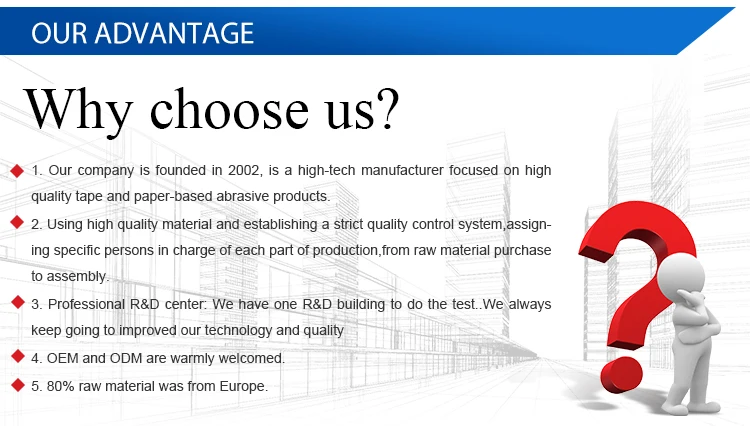 OUR ADVANTAGE

Why choose us?

1. Our company is founded in 2002, is a high-tech manufacturer focused on high quality tape and paper-based abrasive products.

2. Using high quality material and establishing a strict quality control system,assigning specific persons in charge of each part of production,from raw material purchase to assembly.

3. Professional R&D center: We have one R&D building to do the test..We always keep going to improved our technology and quality

4. OEM and ODM are warmly welcomed.

5. 80% raw material was from Europe.